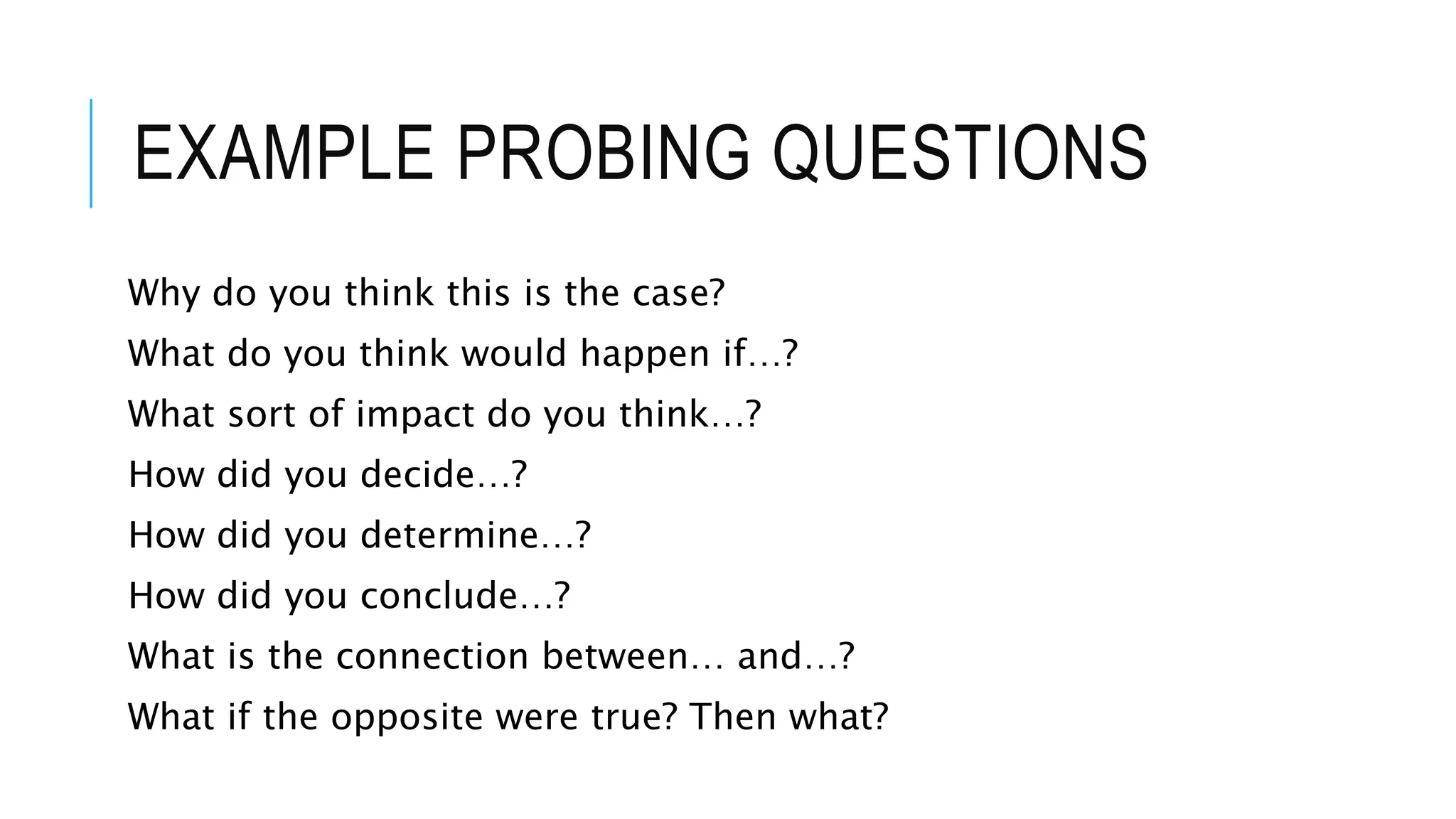 EXAMPLE PROBING QUESTIONS

Why do you think this is the case?

What do you think would happen if…?

What sort of impact do you think…?

How did you decide…?

How did you determine…?

How did you conclude…?

What is the connection between… and…?

What if the opposite were true? Then what?